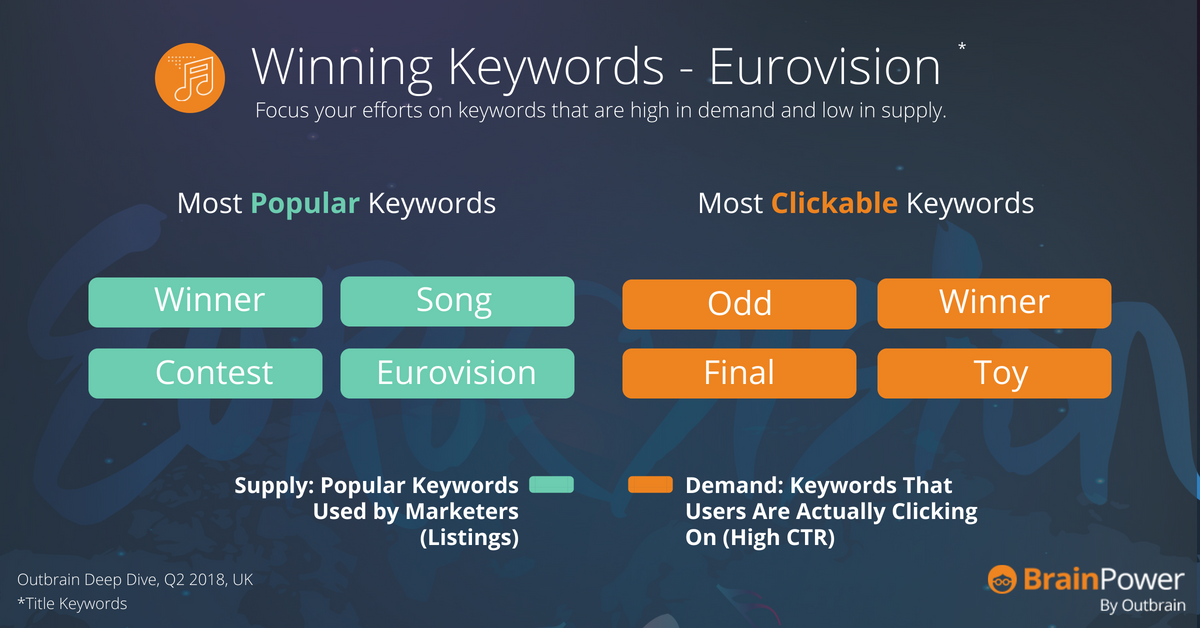 Winning Keywords - Eurovision *

Focus your efforts on keywords that are high in demand and low in supply.

Most Popular Keywords

Winner

Song

Contest

Eurovision

Most Clickable Keywords

Odd

Winner

Final

Toy

Supply: Popular Keywords Used by Marketers (Listings)

Demand: Keywords That Users Are Actually Clicking On (High CTR)

Outbrain Deep Dive, Q2 2018, UK
*Title Keywords

BrainPower
By Outbrain